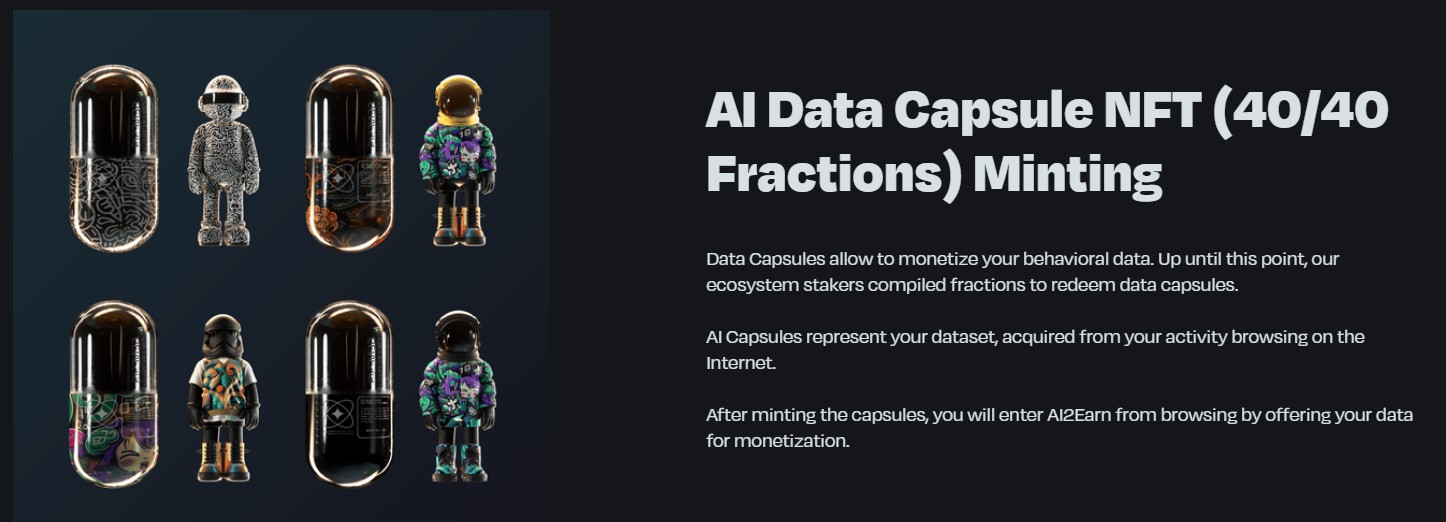 AI Data Capsule NFT (40/40 Fractions) Minting

Data Capsules allow to monetize your behavioral data. Up until this point, our ecosystem stakers compiled fractions to redeem data capsules.

AI Capsules represent your dataset, acquired from your activity browsing on the Internet.

After minting the capsules, you will enter AI2Earn from browsing by offering your data for monetization.